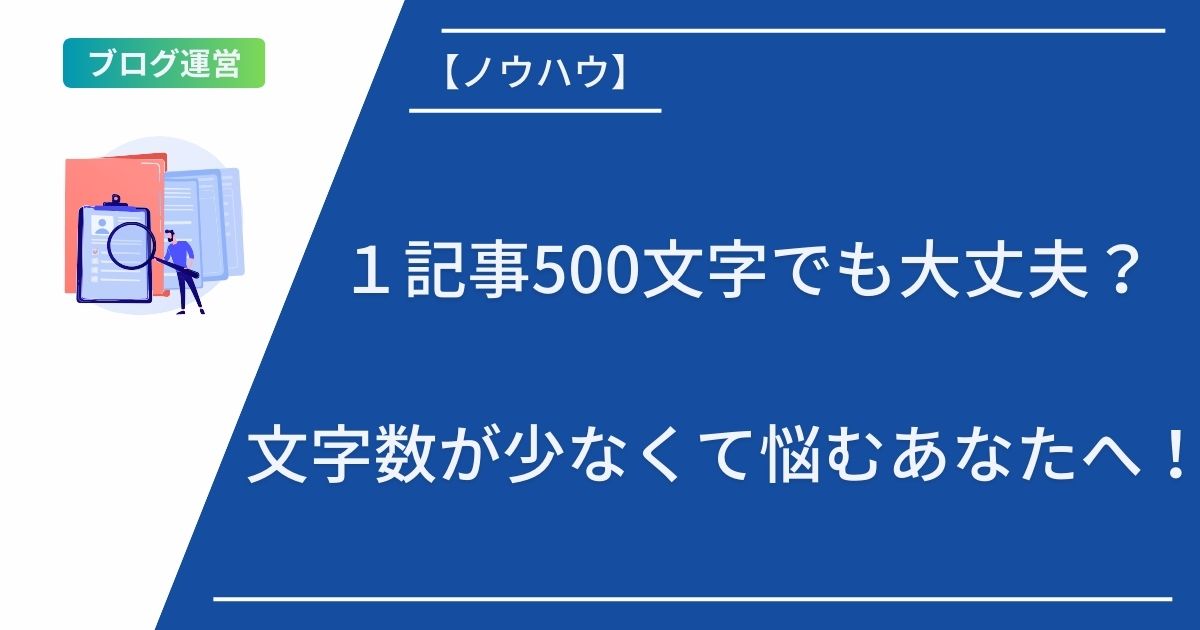 ブログ運営

【ノウハウ】

１記事500文字でも大丈夫？

文字数が少なくて悩むあなたへ！